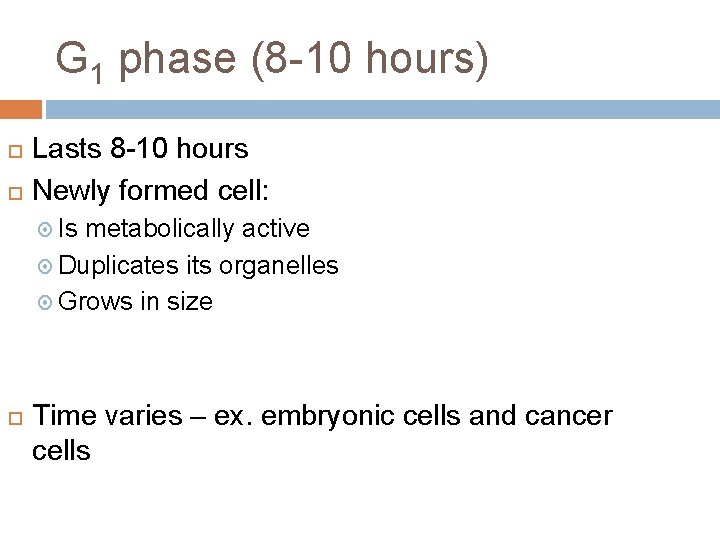 $G_1$ phase (8-10 hours)

Lasts 8-10 hours

Newly formed cell:

Is metabolically active

Duplicates its organelles

Grows in size

Time varies – ex. embryonic cells and cancer cells